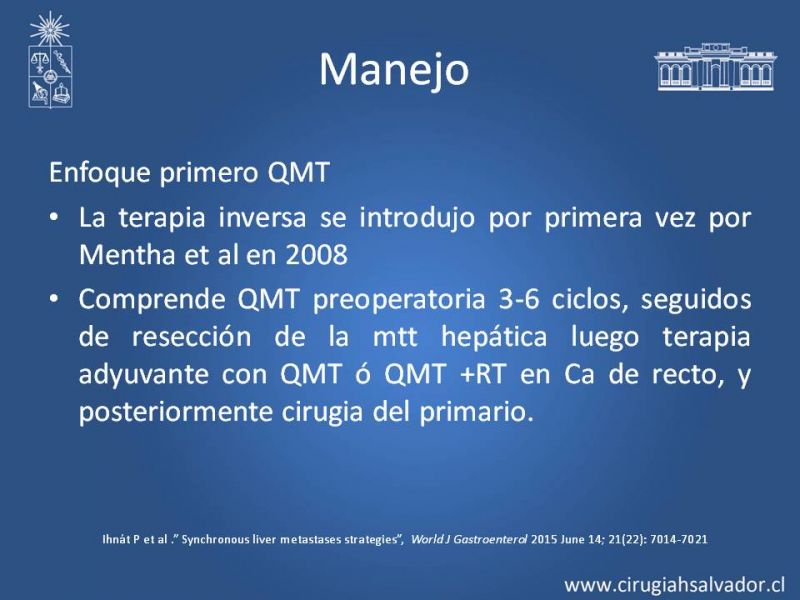 Manejo

Enfoque primero QMT

• La terapia inversa se introdujo por primera vez por Mentha et al en 2008

• Comprende QMT preoperatoria 3-6 ciclos, seguidos de resección de la mtt hepática luego terapia adyuvante con QMT ó QMT +RT en Ca de recto, y posteriormente cirugia del primario.

Ihnát P et al ." Synchronous liver metastases strategies", World J Gastroenterol 2015 June 14; 21(22): 7014-7021

www.cirugiahsalvador.cl